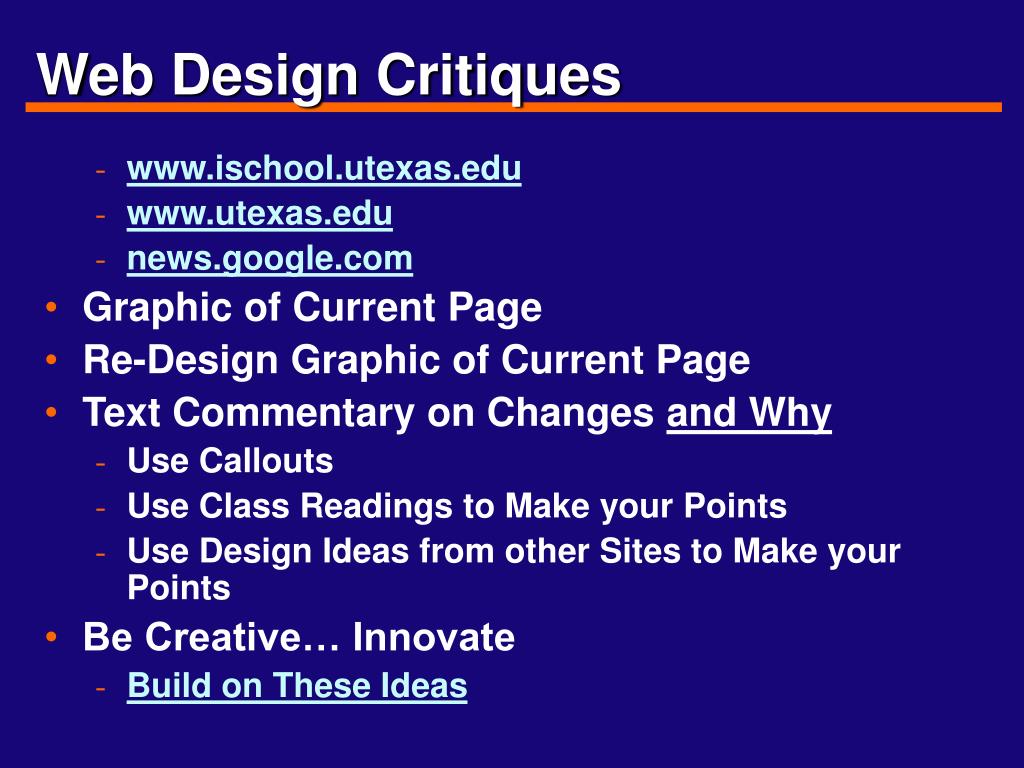 Web Design Critiques

- www.ischool.utexas.edu
- www.utexas.edu
- news.google.com

• Graphic of Current Page
• Re-Design Graphic of Current Page
• Text Commentary on Changes and Why
- Use Callouts
- Use Class Readings to Make your Points
- Use Design Ideas from other Sites to Make your Points
• Be Creative… Innovate
- Build on These Ideas